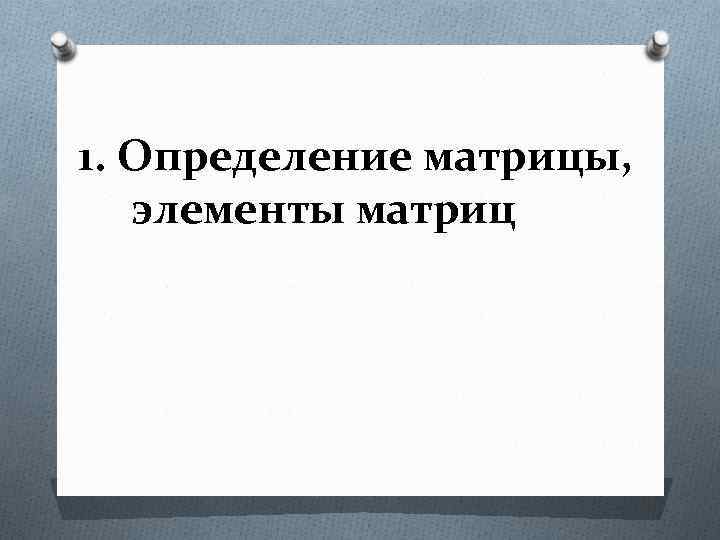 1. Определение матрицы, элементы матриц